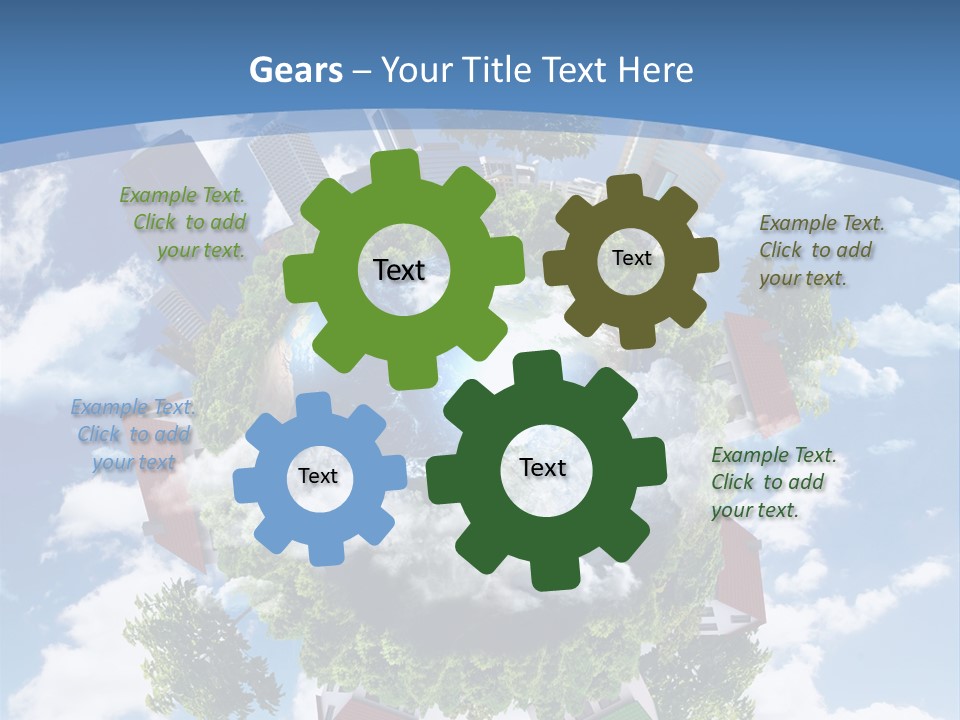 Gears – Your Title Text Here

Example Text. Click to add your text.

Text

Text

Example Text. Click to add your text.

Example Text. Click to add your text

Text

Text

Example Text. Click to add your text.